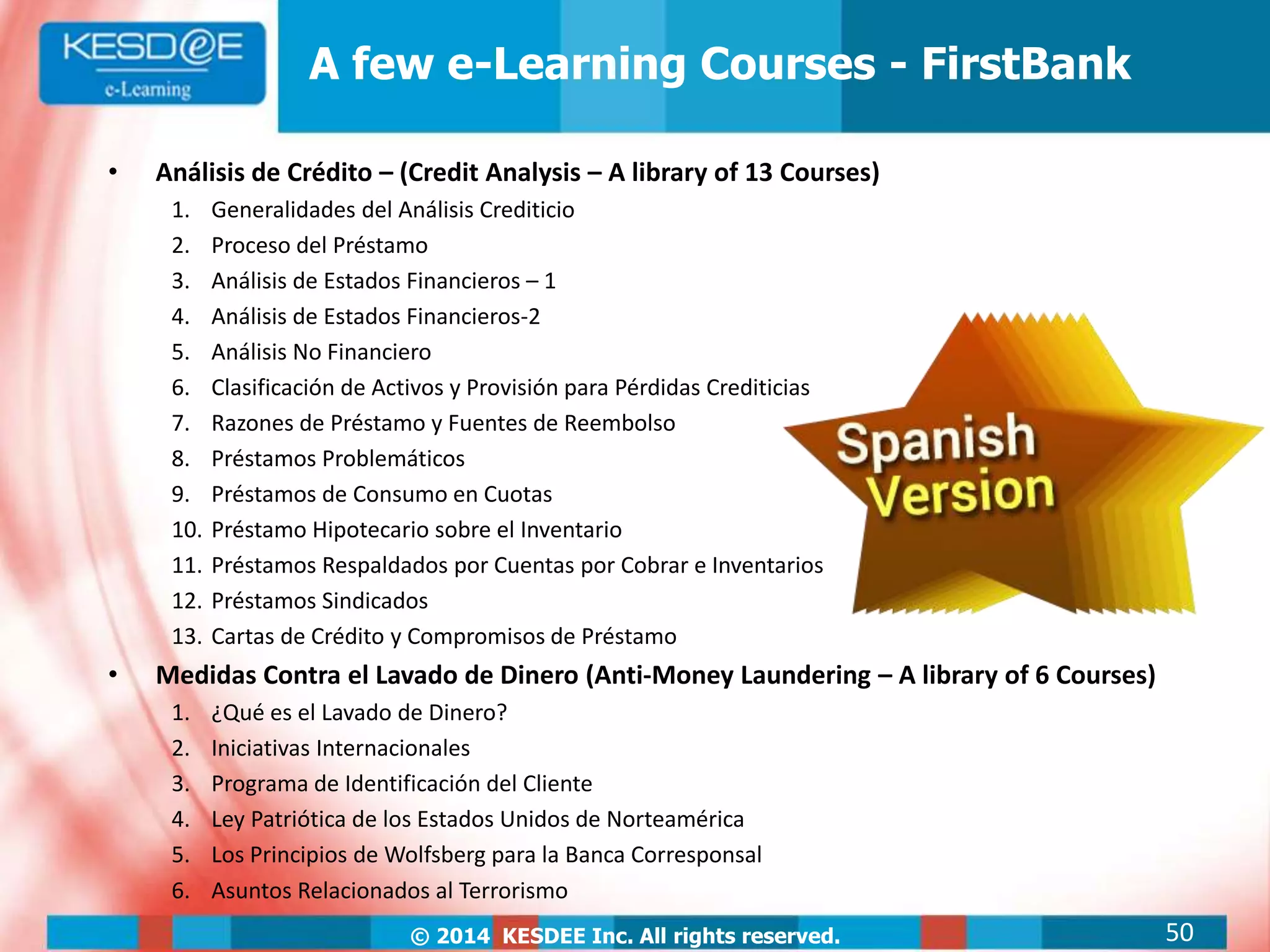 KESD@E e-Learning

A few e-Learning Courses - FirstBank

• Análisis de Crédito – (Credit Analysis – A library of 13 Courses)
1. Generalidades del Análisis Crediticio
2. Proceso del Préstamo
3. Análisis de Estados Financieros – 1
4. Análisis de Estados Financieros-2
5. Análisis No Financiero
6. Clasificación de Activos y Provisión para Pérdidas Crediticias
7. Razones de Préstamo y Fuentes de Reembolso
8. Préstamos Problemáticos
9. Préstamos de Consumo en Cuotas
10. Préstamo Hipotecario sobre el Inventario
11. Préstamos Respaldados por Cuentas por Cobrar e Inventarios
12. Préstamos Sindicados
13. Cartas de Crédito y Compromisos de Préstamo

Spanish Version

• Medidas Contra el Lavado de Dinero (Anti-Money Laundering – A library of 6 Courses)
1. ¿Qué es el Lavado de Dinero?
2. Iniciativas Internacionales
3. Programa de Identificación del Cliente
4. Ley Patriótica de los Estados Unidos de Norteamérica
5. Los Principios de Wolfsberg para la Banca Corresponsal
6. Asuntos Relacionados al Terrorismo

© 2014 KESDEE Inc. All rights reserved.

50